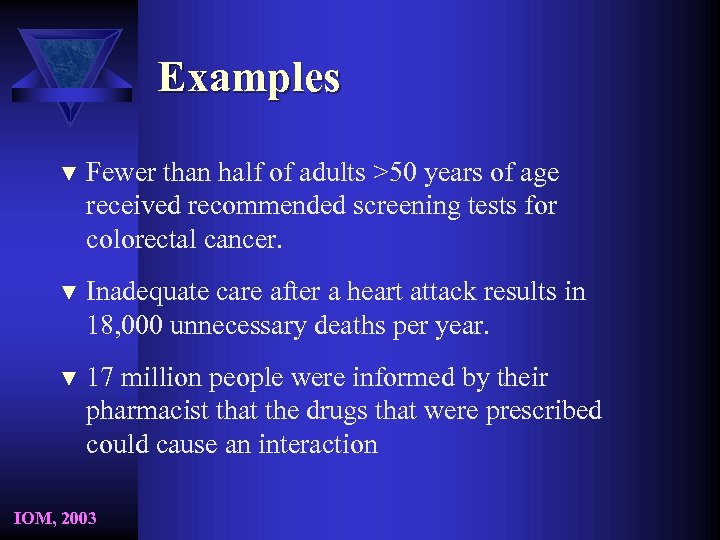 Examples

▼ Fewer than half of adults >50 years of age received recommended screening tests for colorectal cancer.

▼ Inadequate care after a heart attack results in 18,000 unnecessary deaths per year.

▼ 17 million people were informed by their pharmacist that the drugs that were prescribed could cause an interaction

IOM, 2003